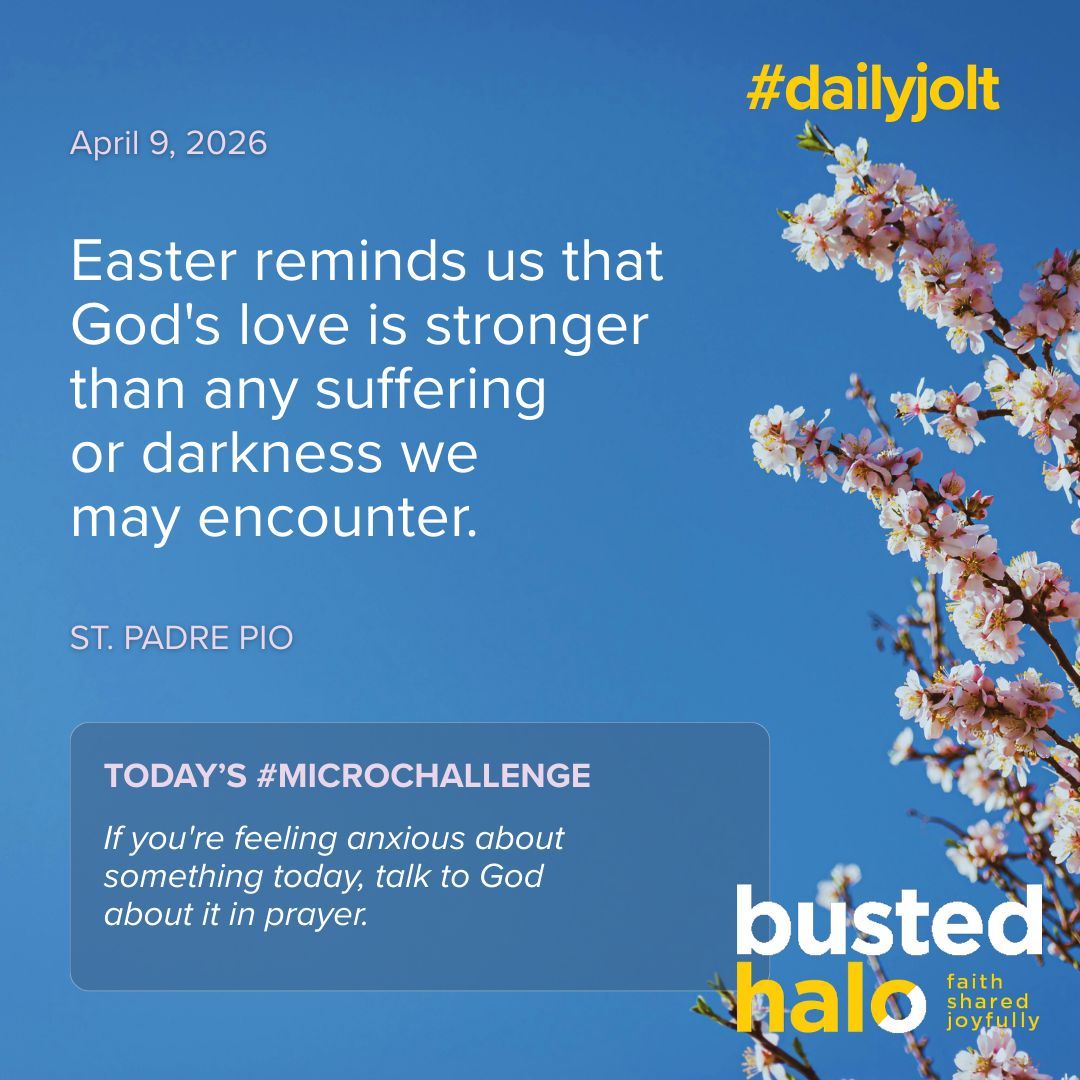 #dailyjolt

April 9, 2026

Easter reminds us that God's love is stronger than any suffering or darkness we may encounter.

ST. PADRE PIO

TODAY'S #MICROCHALLENGE

If you're feeling anxious about something today, talk to God about it in prayer.

busted halo faith shared joyfully